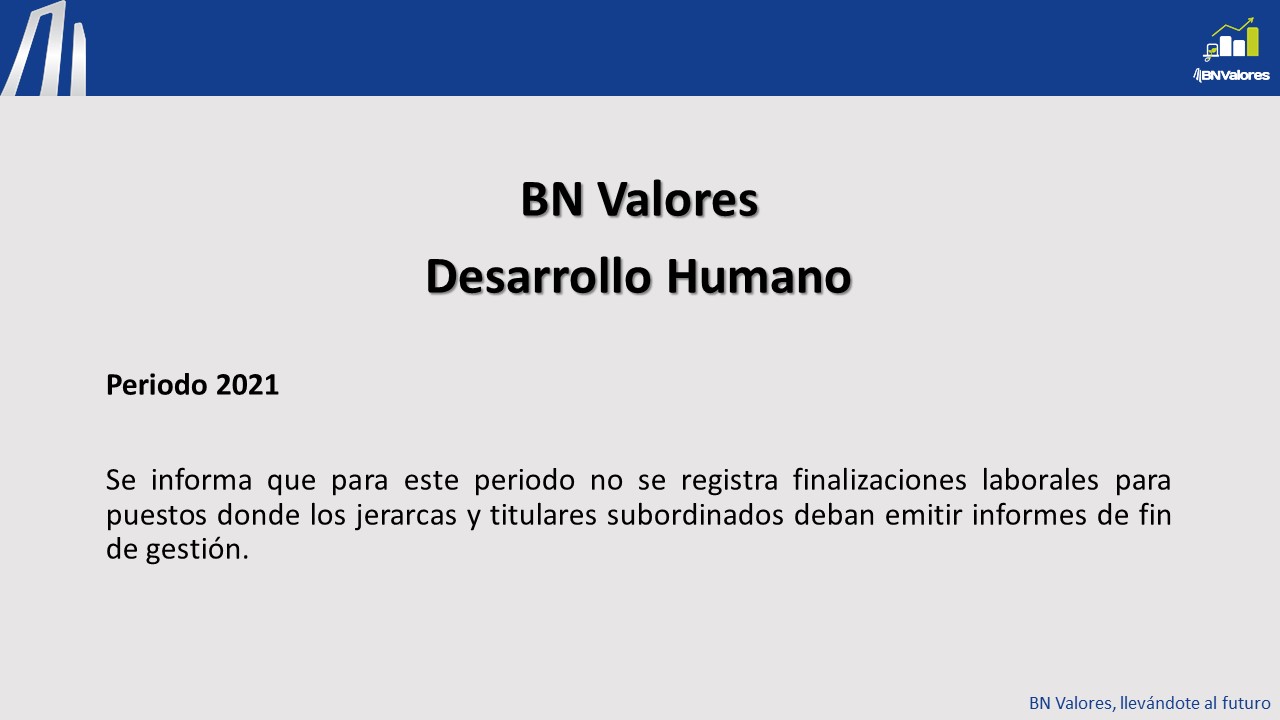 BNValores

BN Valores
Desarrollo Humano

Periodo 2021

Se informa que para este periodo no se registra finalizaciones laborales para puestos donde los jerarcas y titulares subordinados deban emitir informes de fin de gestión.

BN Valores, llevándote al futuro